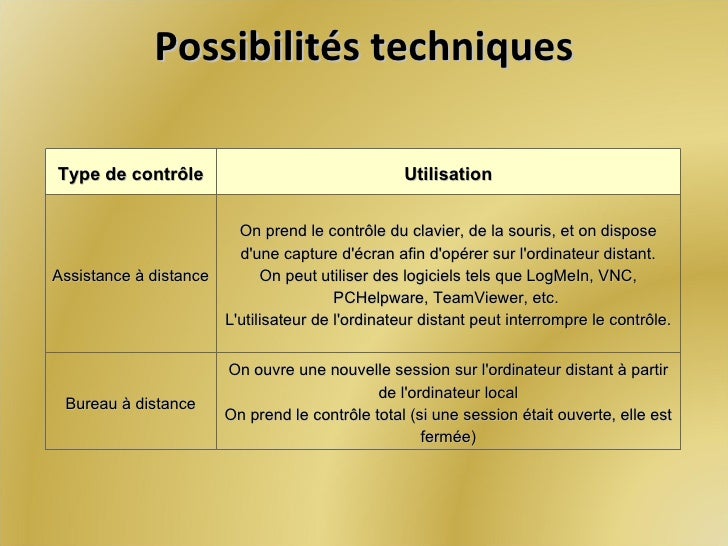 Possibilités techniques

| Type de contrôle | Utilisation |
|---|---|
| Assistance à distance | On prend le contrôle du clavier, de la souris, et on dispose d'une capture d'écran afin d'opérer sur l'ordinateur distant. On peut utiliser des logiciels tels que LogMeIn, VNC, PCHelpware, TeamViewer, etc. L'utilisateur de l'ordinateur distant peut interrompre le contrôle. |
| Bureau à distance | On ouvre une nouvelle session sur l'ordinateur distant à partir de l'ordinateur local On prend le contrôle total (si une session était ouverte, elle est fermée) |